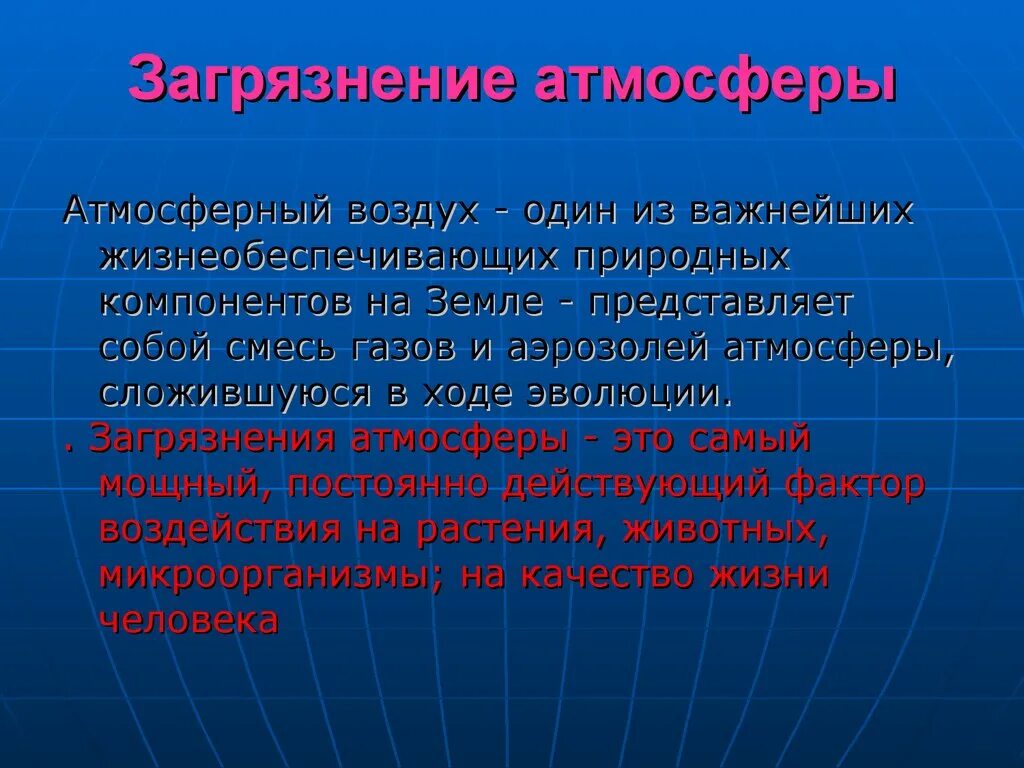 Загрязнение атмосферы

Атмосферный воздух - один из важнейших жизнеобеспечивающих природных компонентов на Земле - представляет собой смесь газов и аэрозолей атмосферы, сложившуюся в ходе эволюции.

. Загрязнения атмосферы - это самый мощный, постоянно действующий фактор воздействия на растения, животных, микроорганизмы; на качество жизни человека